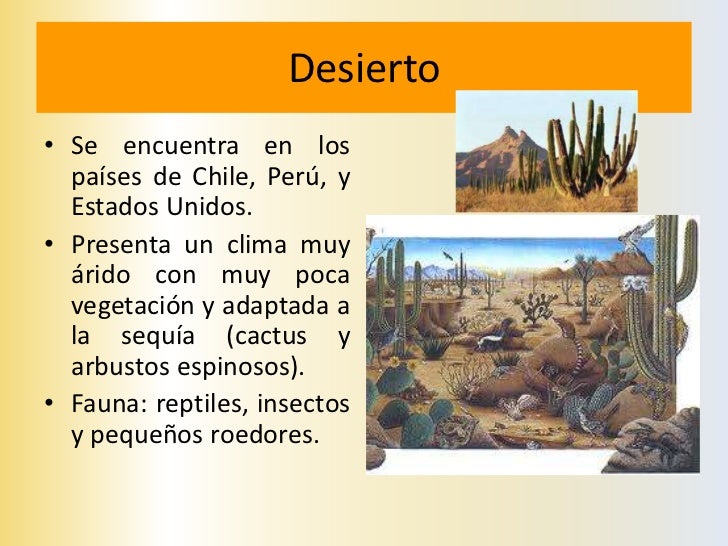 Desierto

• Se encuentra en los países de Chile, Perú, y Estados Unidos.
• Presenta un clima muy árido con muy poca vegetación y adaptada a la sequía (cactus y arbustos espinosos).
• Fauna: reptiles, insectos y pequeños roedores.